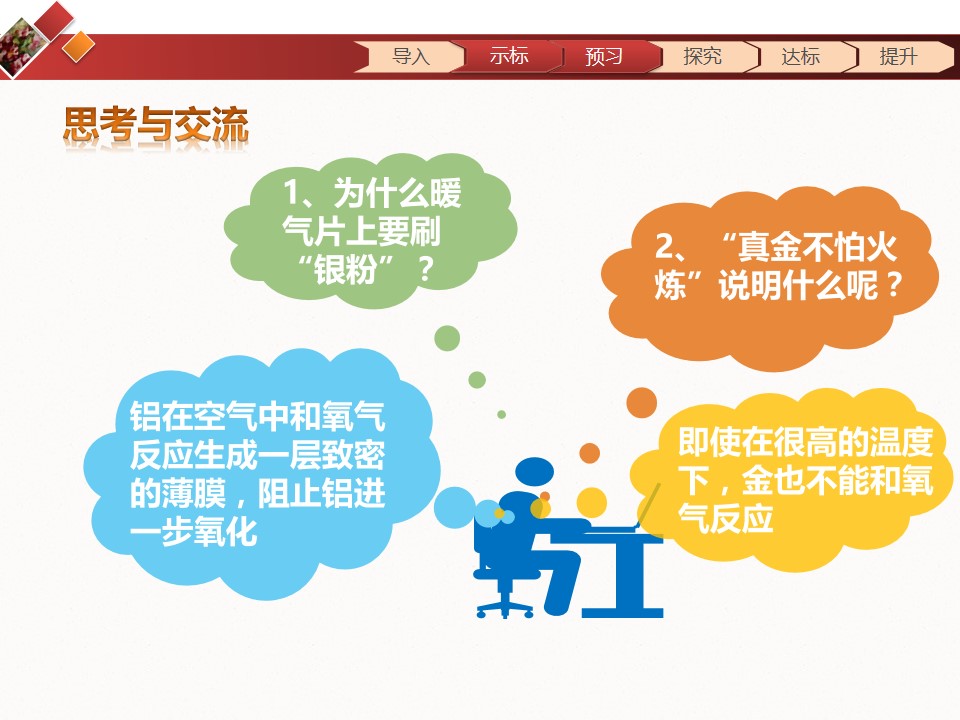 导入 示标 预习 探究 达标 提升

思考与交流

1、为什么暖气片上要刷“银粉”？

2、“真金不怕火炼”说明什么呢？

铝在空气中和氧气反应生成一层致密的薄膜，阻止铝进一步氧化

即使在很高的温度下，金也不能和氧气反应